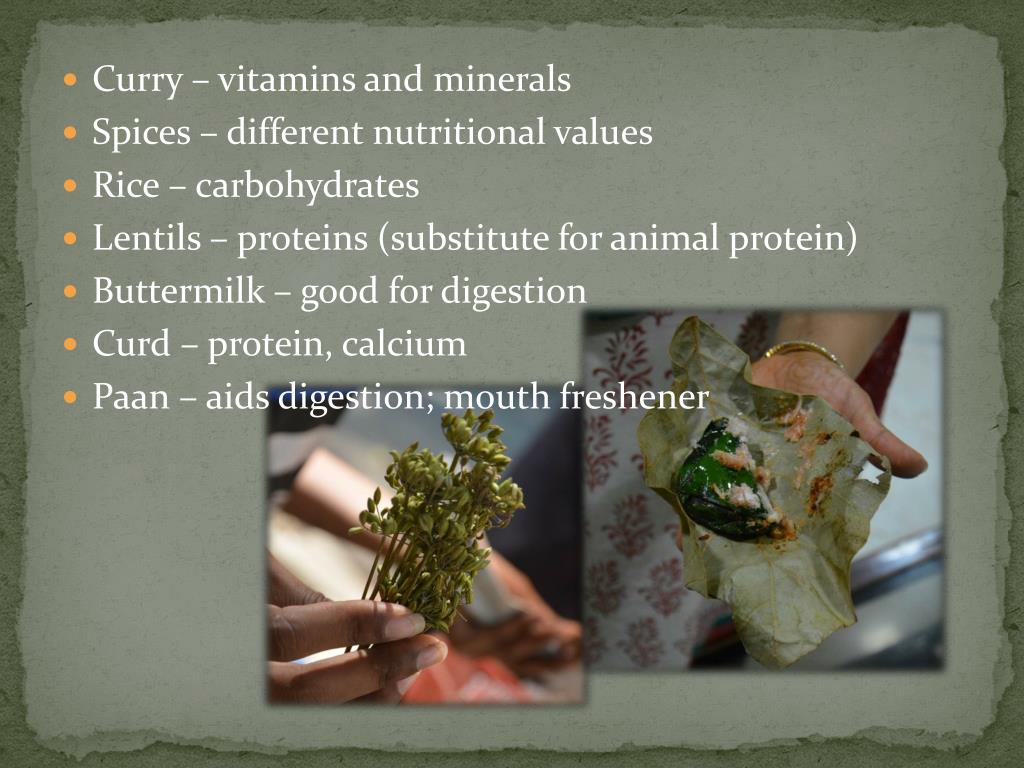 - Curry – vitamins and minerals
- Spices – different nutritional values
- Rice – carbohydrates
- Lentils – proteins (substitute for animal protein)
- Buttermilk – good for digestion
- Curd – protein, calcium
- Paan – aids digestion; mouth freshener